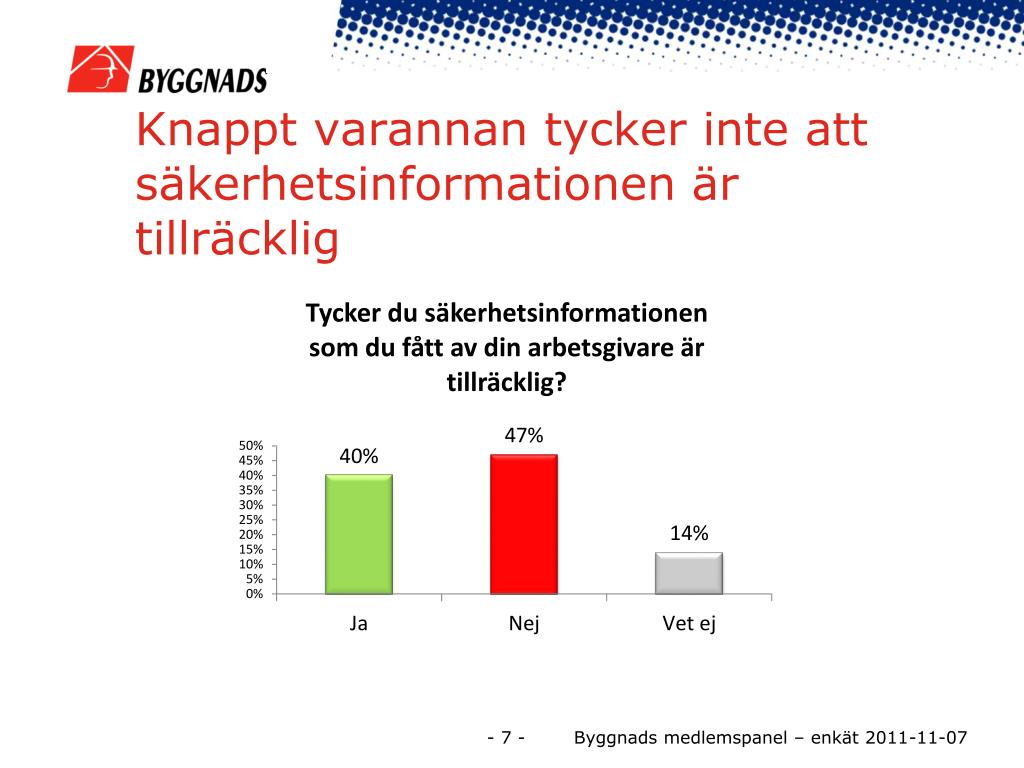 BYGGNADS

Knappt varannan tycker inte att säkerhetsinformationen är tillräcklig

Tycker du säkerhetsinformationen som du fått av din arbetsgivare är tillräcklig?

50%
45%
40%
35%
30%
25%
20%
15%
10%
5%
0%

40%
47%
14%

Ja
Nej
Vet ej

- 7 - Byggnads medlemspanel – enkät 2011-11-07